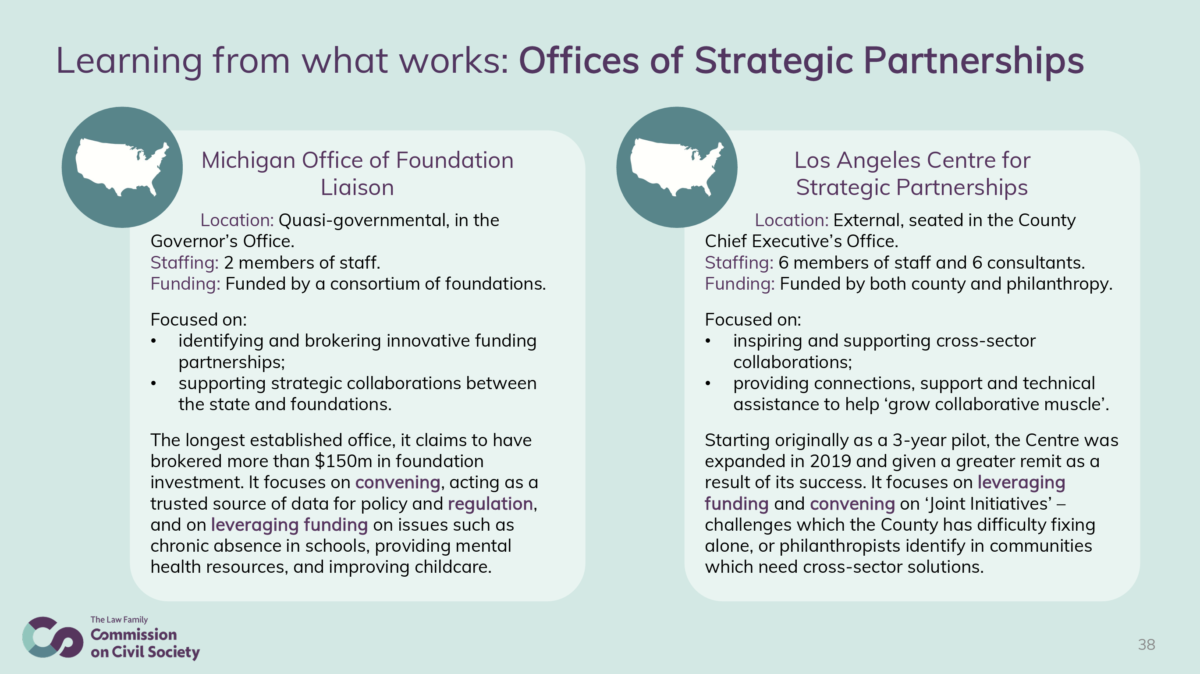 Learning from what works: Offices of Strategic Partnerships

Michigan Office of Foundation Liaison

Location: Quasi-governmental, in the Governor's Office.
Staffing: 2 members of staff.
Funding: Funded by a consortium of foundations.

Focused on:
• identifying and brokering innovative funding partnerships;
• supporting strategic collaborations between the state and foundations.

The longest established office, it claims to have brokered more than $150m in foundation investment. It focuses on convening, acting as a trusted source of data for policy and regulation, and on leveraging funding on issues such as chronic absence in schools, providing mental health resources, and improving childcare.

Los Angeles Centre for Strategic Partnerships

Location: External, seated in the County Chief Executive's Office.
Staffing: 6 members of staff and 6 consultants.
Funding: Funded by both county and philanthropy.

Focused on:
• inspiring and supporting cross-sector collaborations;
• providing connections, support and technical assistance to help 'grow collaborative muscle'.

Starting originally as a 3-year pilot, the Centre was expanded in 2019 and given a greater remit as a result of its success. It focuses on leveraging funding and convening on 'Joint Initiatives' – challenges which the County has difficulty fixing alone, or philanthropists identify in communities which need cross-sector solutions.

The Law Family Commission on Civil Society

38